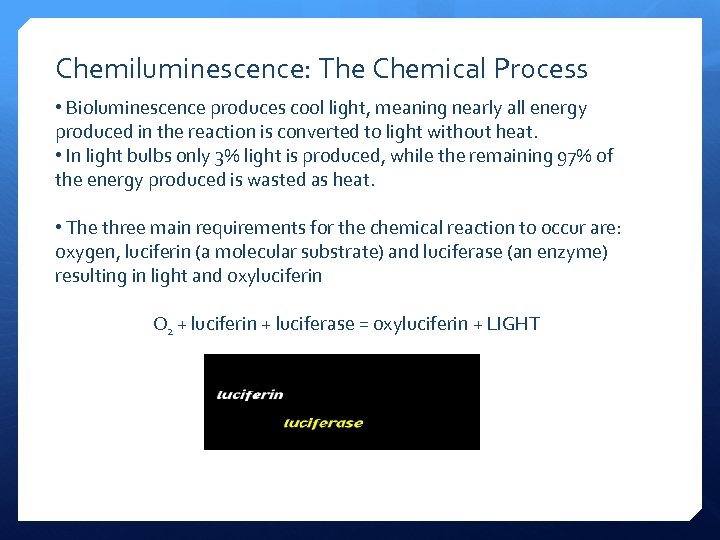 Chemiluminescence: The Chemical Process

• Bioluminescence produces cool light, meaning nearly all energy produced in the reaction is converted to light without heat.
• In light bulbs only 3% light is produced, while the remaining 97% of the energy produced is wasted as heat.

• The three main requirements for the chemical reaction to occur are: oxygen, luciferin (a molecular substrate) and luciferase (an enzyme) resulting in light and oxyluciferin

$O_2$ + luciferin + luciferase = oxyluciferin + LIGHT

luciferin

luciferase